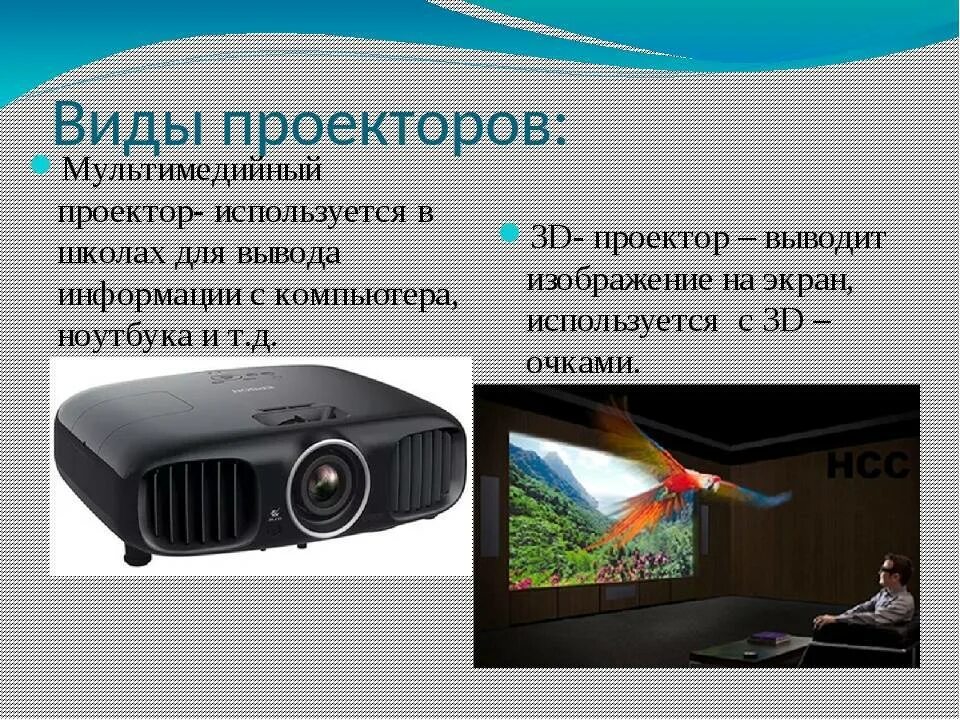 Виды проекторов:

Мультимедийный проектор- используется в школах для вывода информации с компьютера, ноутбука и т.д.

3D- проектор – выводит изображение на экран, используется с 3D – очками.

HCC